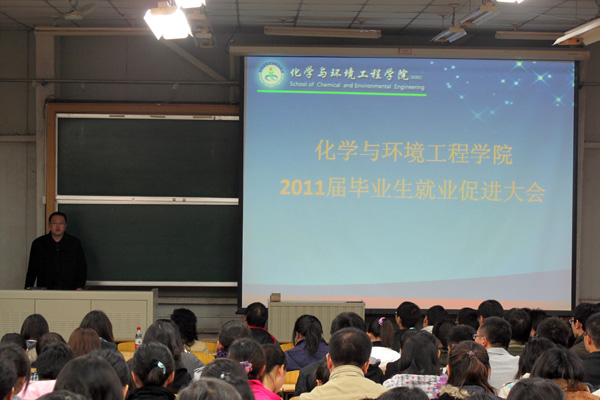 化学与环境工程学院
School of Chemical and Environmental Engineering

化学与环境工程学院
2011届毕业生就业促进大会